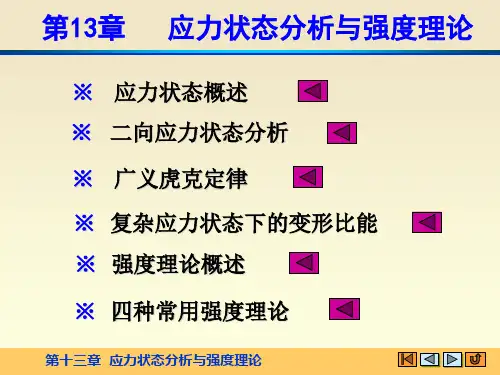 第13章　应力状态分析与强度理论

※ 应力状态概述

※ 二向应力状态分析

※ 广义虎克定律

※ 复杂应力状态下的变形比能

※ 强度理论概述

※ 四种常用强度理论

第十三章 应力状态分析与强度理论